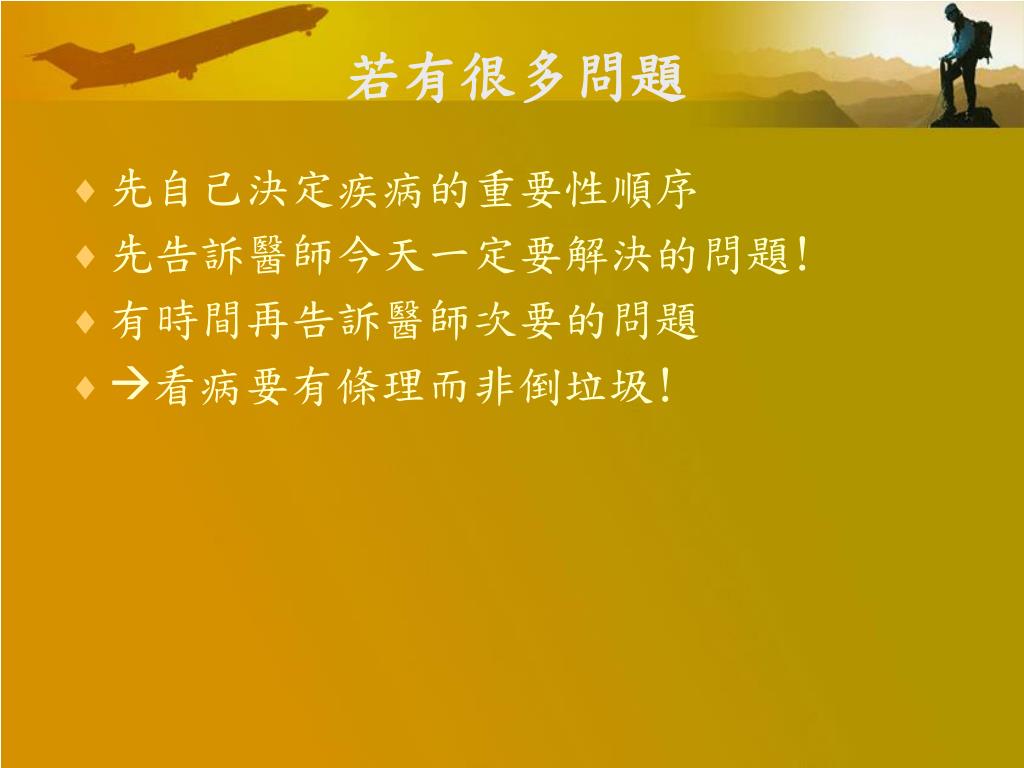 若有很多問題

♦ 先自己決定疾病的重要性順序
♦ 先告訴醫師今天一定要解決的問題!
♦ 有時間再告訴醫師次要的問題
♦ →看病要有條理而非倒垃圾!